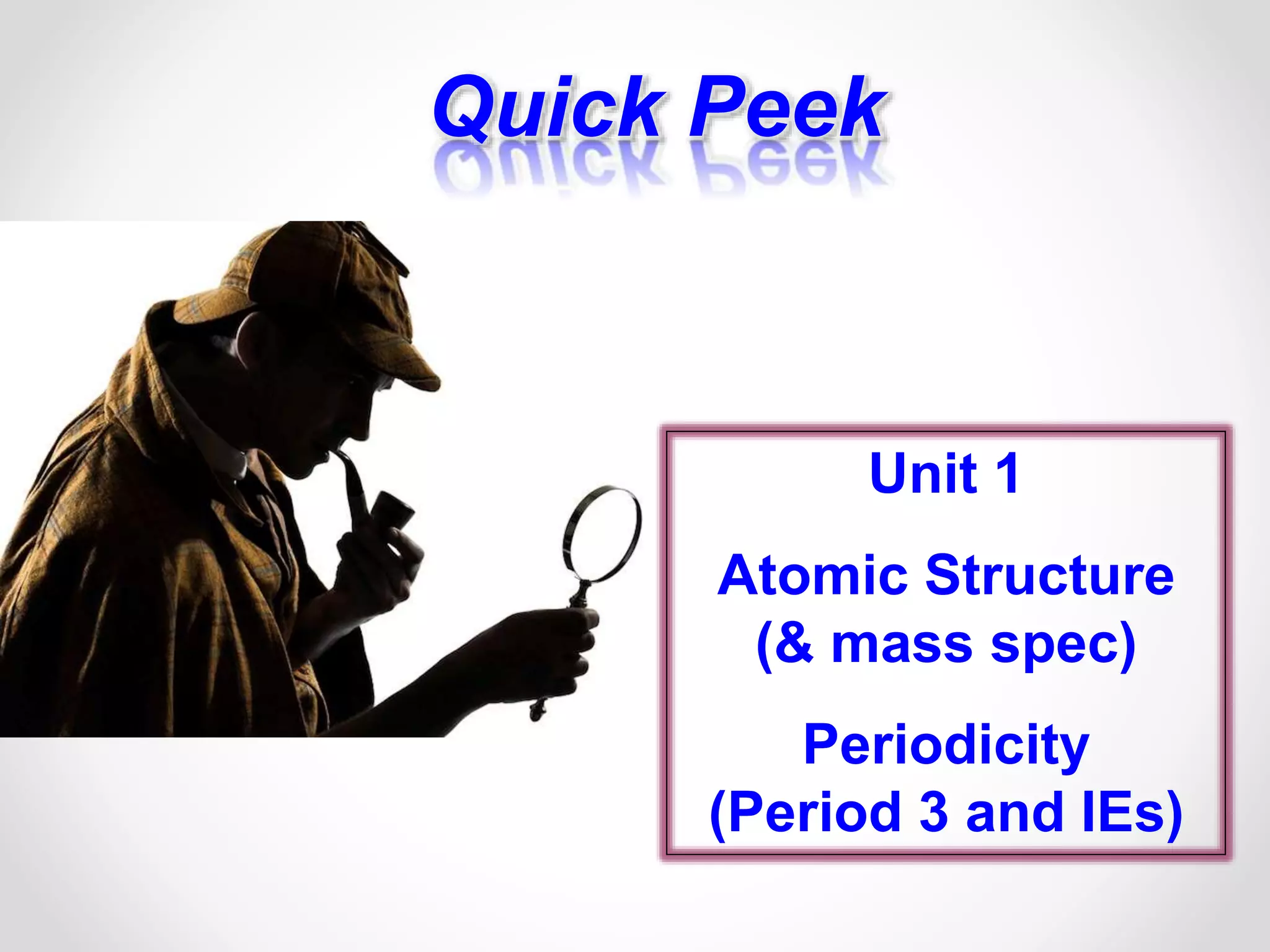 Quick Peek

Unit 1

Atomic Structure (& mass spec)

Periodicity (Period 3 and IEs)